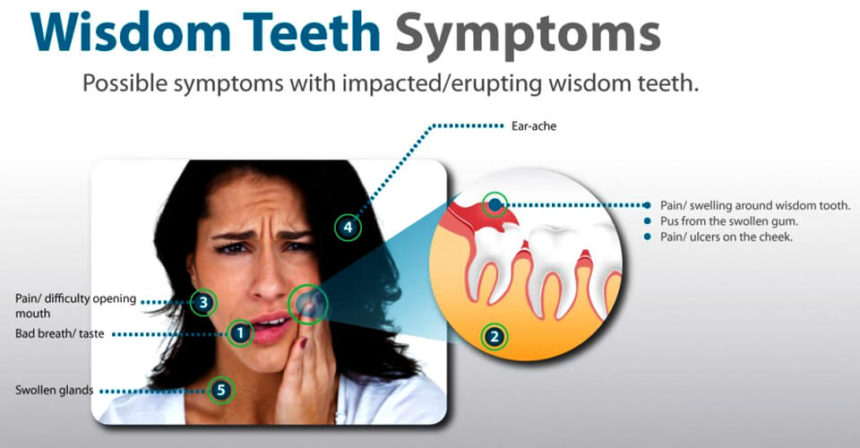 Wisdom Teeth Symptoms

Possible symptoms with impacted/erupting wisdom teeth.

Ear-ache

4

Pain/ swelling around wisdom tooth.
Pus from the swollen gum.
Pain/ ulcers on the cheek.

Pain/ difficulty opening mouth

3

Bad breath/ taste

1

2

Swollen glands

5